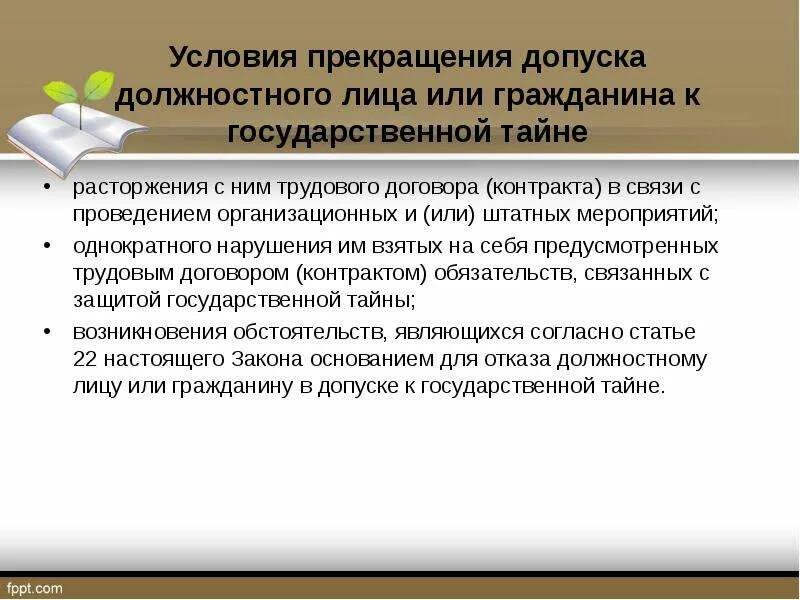 Условия прекращения допуска должностного лица или гражданина к государственной тайне

• расторжения с ним трудового договора (контракта) в связи с проведением организационных и (или) штатных мероприятий;
• однократного нарушения им взятых на себя предусмотренных трудовым договором (контрактом) обязательств, связанных с защитой государственной тайны;
• возникновения обстоятельств, являющихся согласно статье 22 настоящего Закона основанием для отказа должностному лицу или гражданину в допуске к государственной тайне.

fppt.com